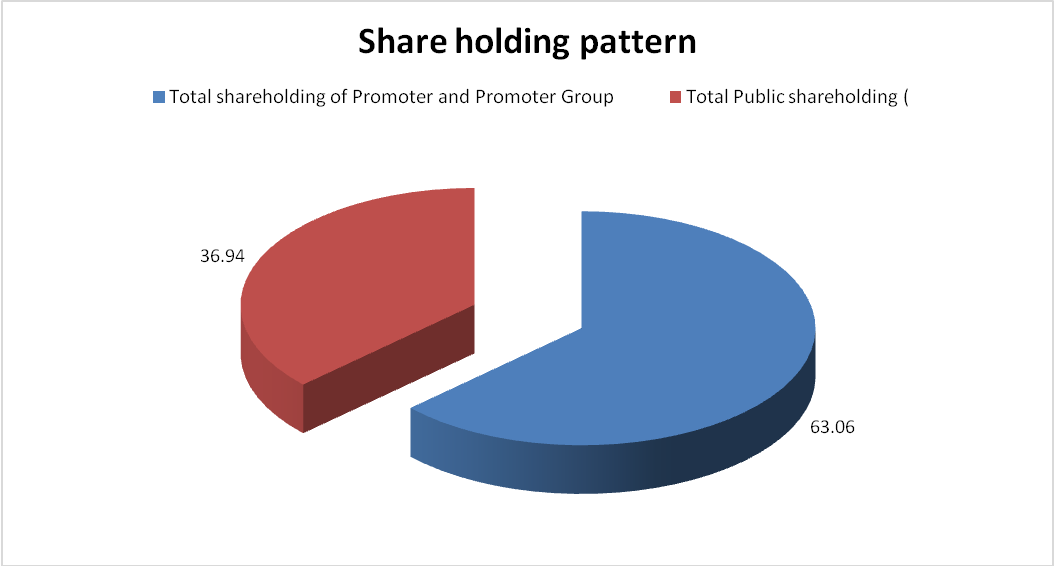 Share holding pattern

Total shareholding of Promoter and Promoter Group
Total Public shareholding (

36.94

63.06